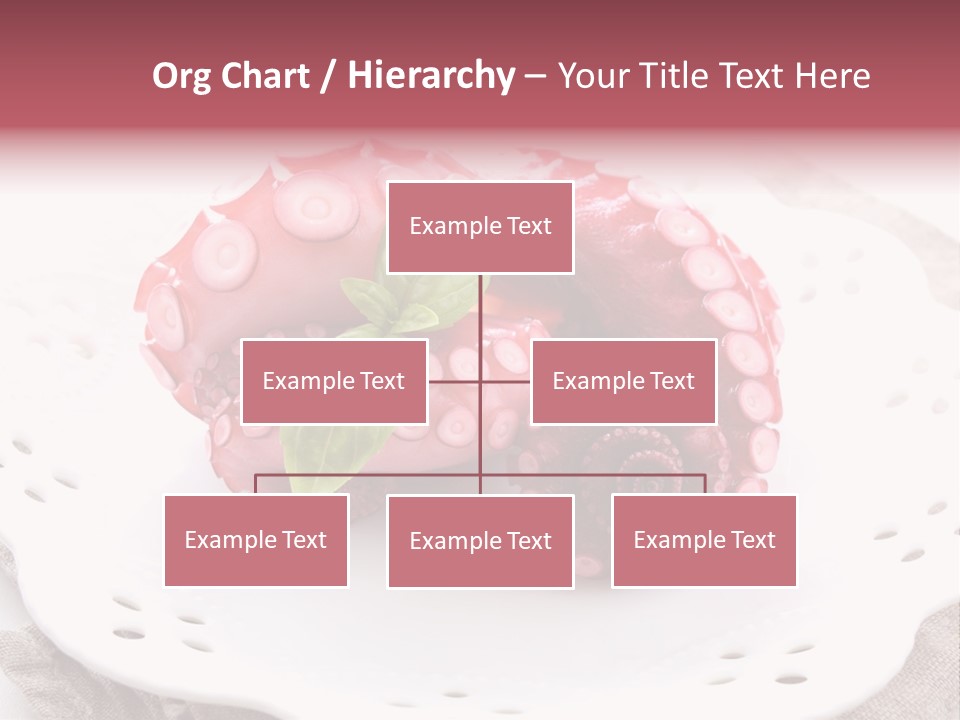 Org Chart / Hierarchy – Your Title Text Here

Example Text

Example Text

Example Text

Example Text

Example Text

Example Text